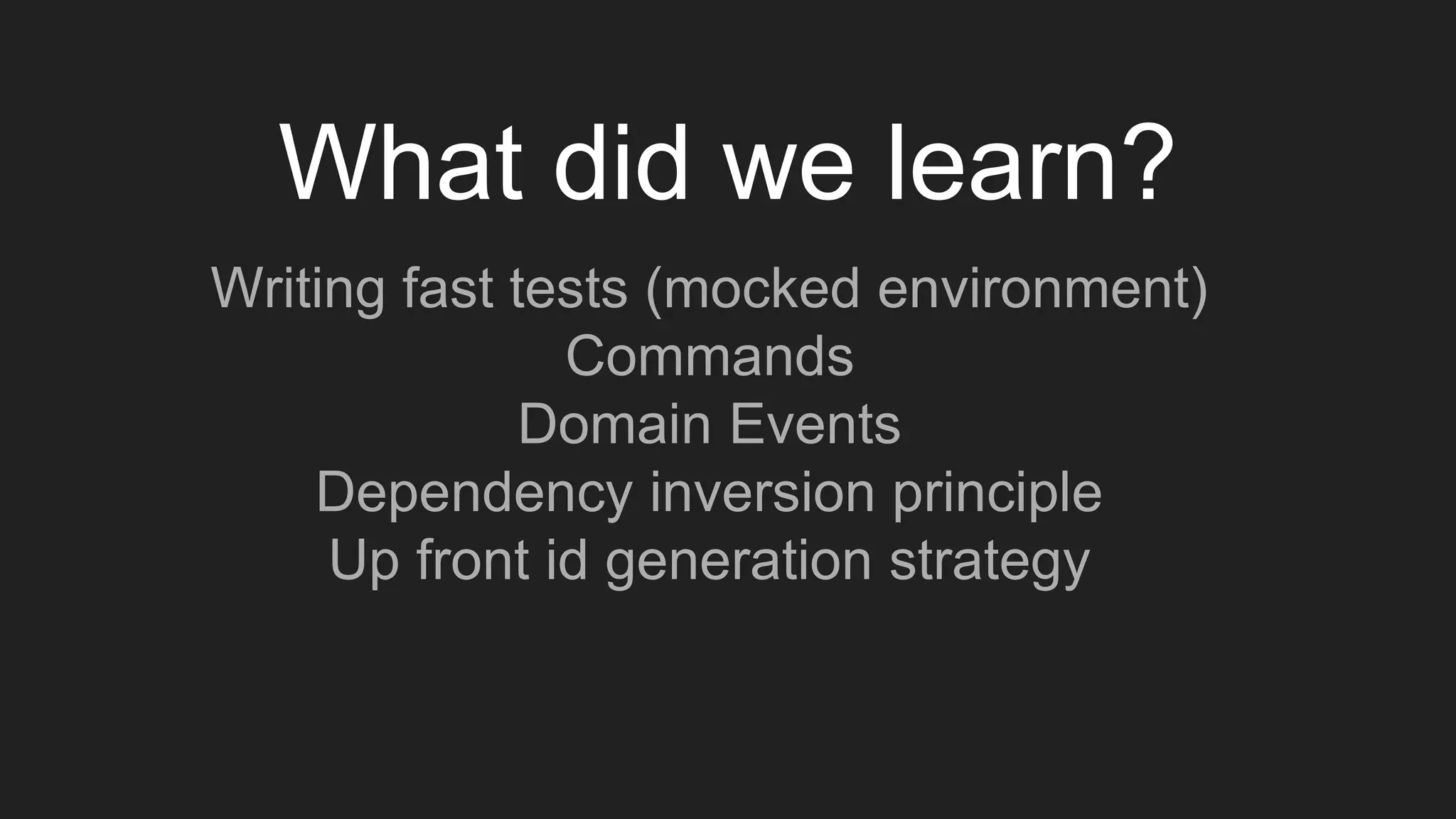 What did we learn?

Writing fast tests (mocked environment)
Commands
Domain Events
Dependency inversion principle
Up front id generation strategy